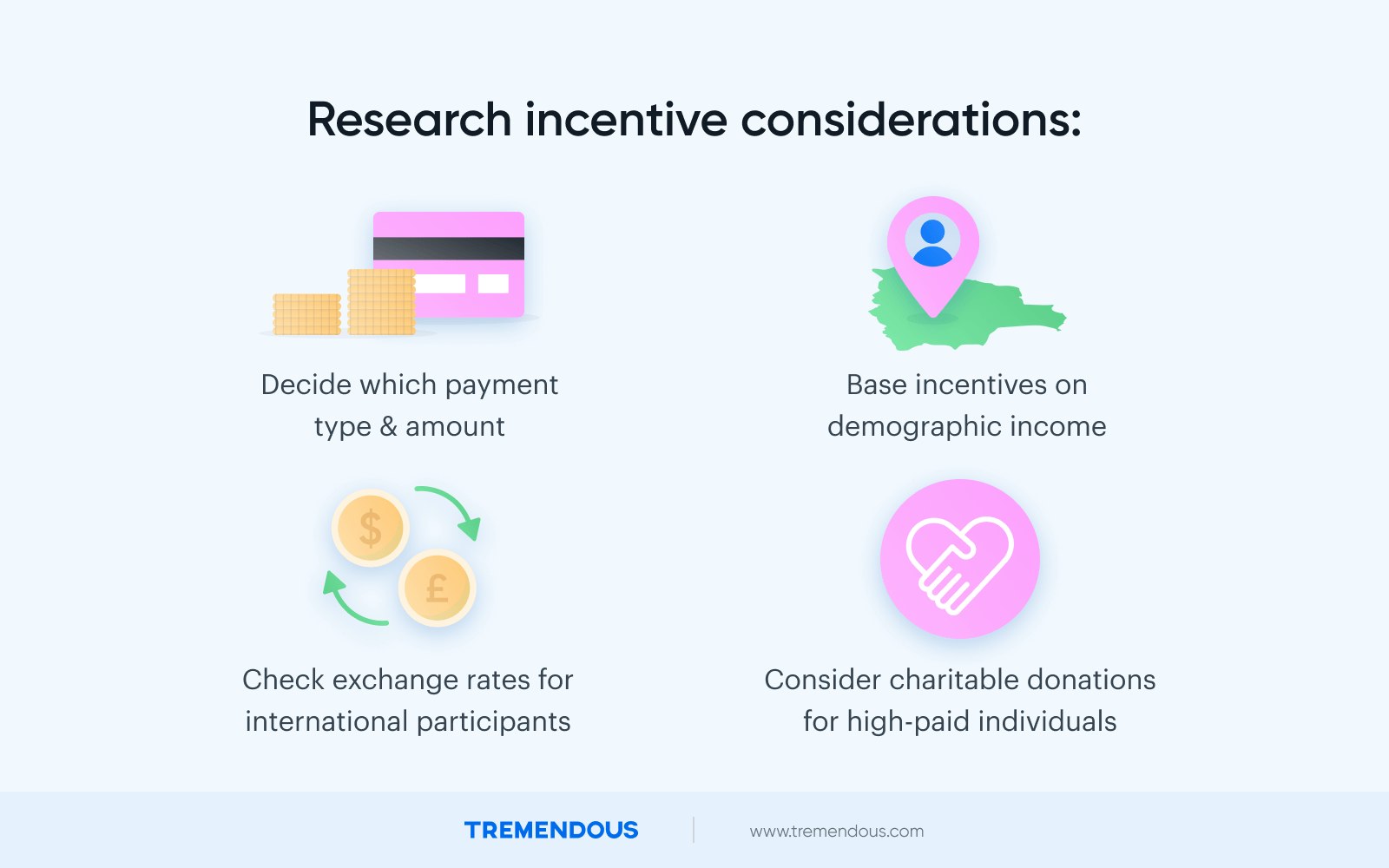 Research incentive considerations:

Decide which payment type & amount

Base incentives on demographic income

$

£

Check exchange rates for international participants

Consider charitable donations for high-paid individuals

TREMENDOUS

www.tremendous.com